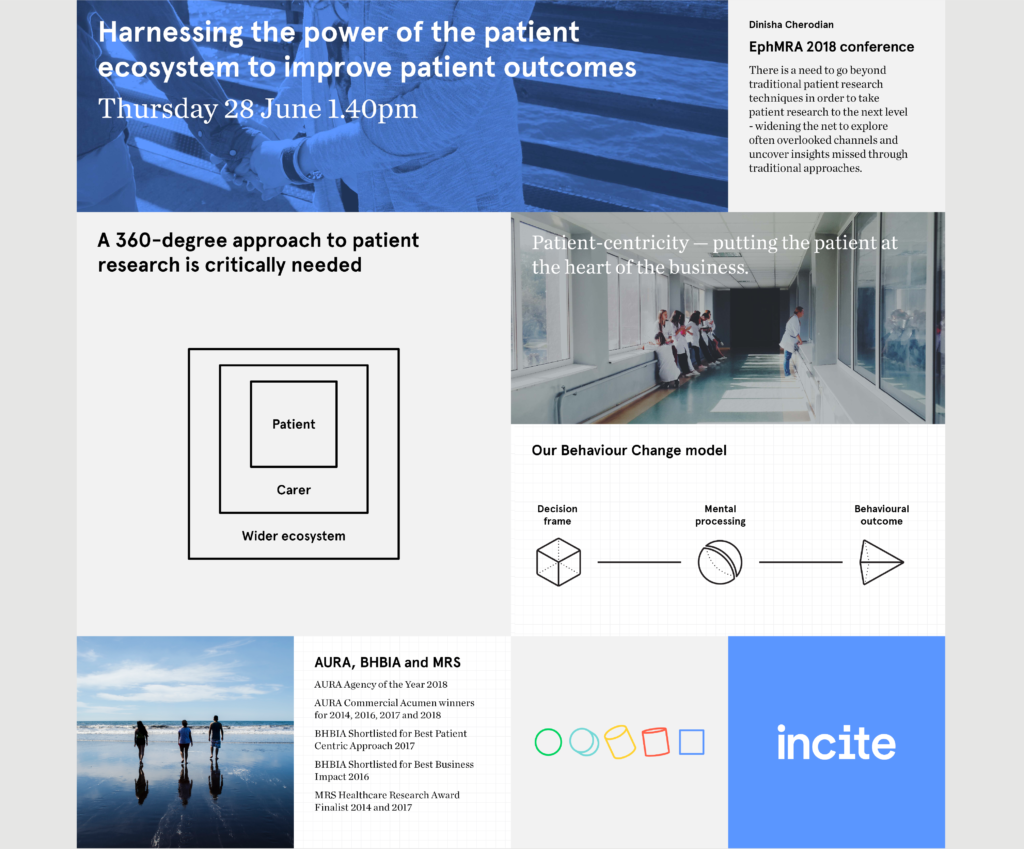 Harnessing the power of the patient ecosystem to improve patient outcomes
Thursday 28 June 1.40pm

Dinisha Cherodian

EphMRA 2018 conference

There is a need to go beyond traditional patient research techniques in order to take patient research to the next level - widening the net to explore often overlooked channels and uncover insights missed through traditional approaches.

A 360-degree approach to patient research is critically needed

Patient

Carer

Wider ecosystem

Patient-centricity — putting the patient at the heart of the business.

Our Behaviour Change model

Decision frame

Mental processing

Behavioural outcome

AURA, BHBIA and MRS

AURA Agency of the Year 2018

AURA Commercial Acumen winners for 2014, 2016, 2017 and 2018

BHBIA Shortlisted for Best Patient Centric Approach 2017

BHBIA Shortlisted for Best Business Impact 2016

MRS Healthcare Research Award Finalist 2014 and 2017

incite